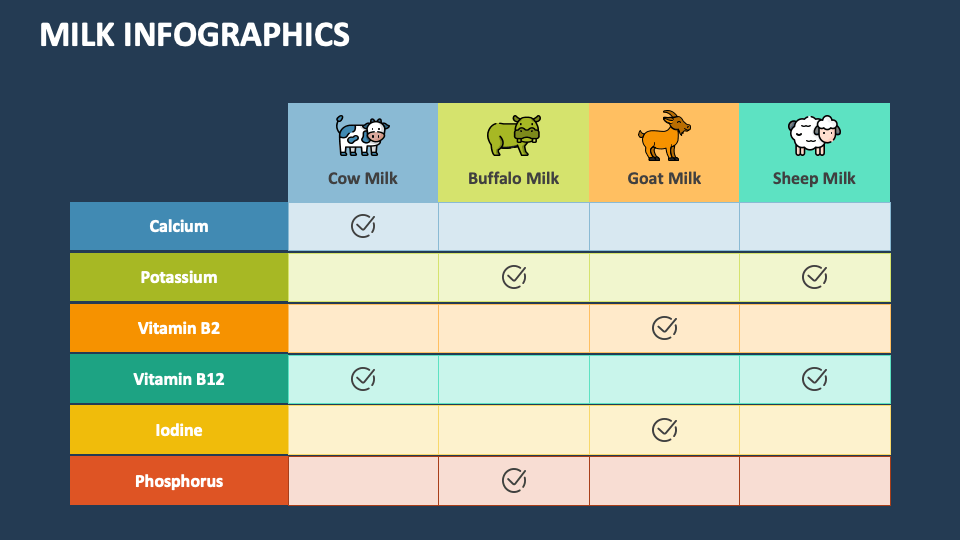 MILK INFOGRAPHICS

| | Cow Milk | Buffalo Milk | Goat Milk | Sheep Milk |
|---|---|---|---|---|
| Calcium | ✓ | | | |
| Potassium | | ✓ | | ✓ |
| Vitamin B2 | | | ✓ | |
| Vitamin B12 | ✓ | | | ✓ |
| Iodine | | | ✓ | |
| Phosphorus | | ✓ | | |